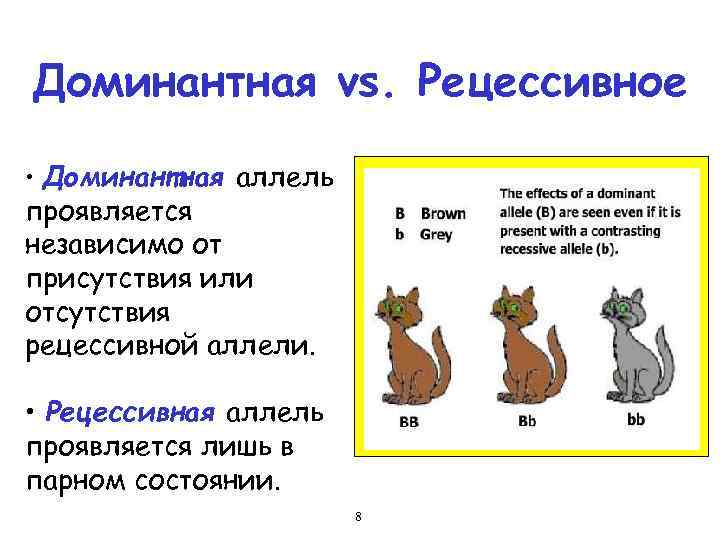 Доминантная vs. Рецессивное

• Доминантная аллель проявляется независимо от присутствия или отсутствия рецессивной аллели.

• Рецессивная аллель проявляется лишь в парном состоянии.

B Brown
b Grey

The effects of a dominant allele (B) are seen even if it is present with a contrasting recessive allele (b).

BB

Bb

bb

8